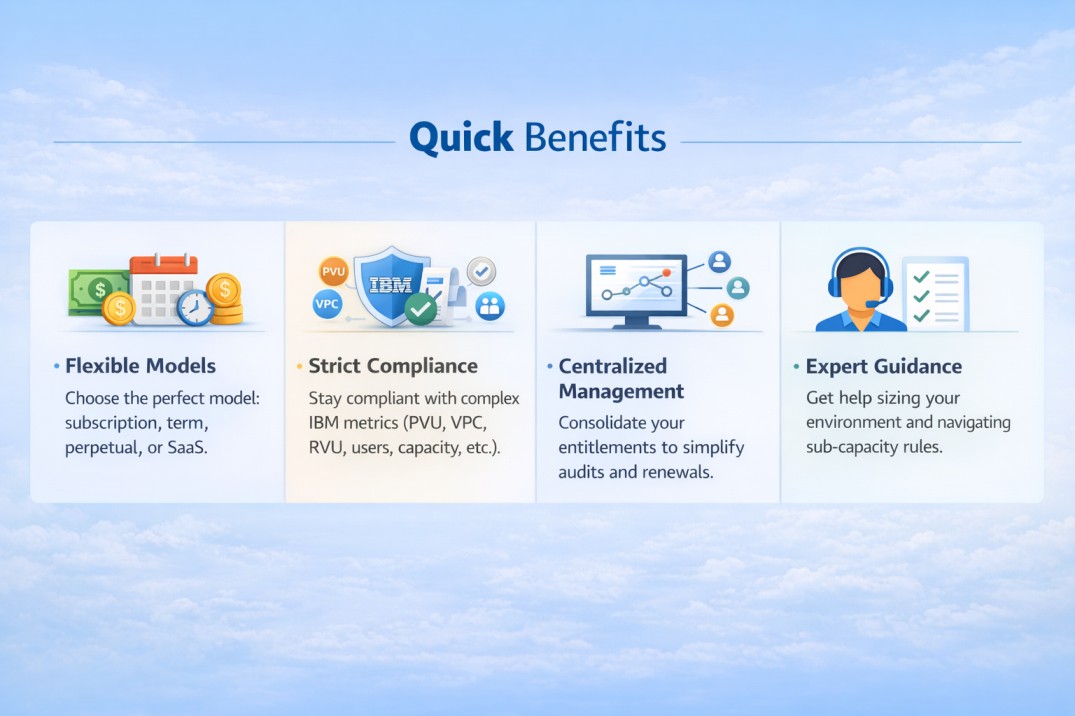 Quick Benefits

PVU VPC IBM

• Flexible Models
Choose the perfect model: subscription, term, perpetual, or SaaS.

• Strict Compliance
Stay compliant with complex IBM metrics (PVU, VPC, RVU, users, capacity, etc.).

• Centralized Management
Consolidate your entitlements to simplify audits and renewals.

• Expert Guidance
Get help sizing your environment and navigating sub-capacity rules.